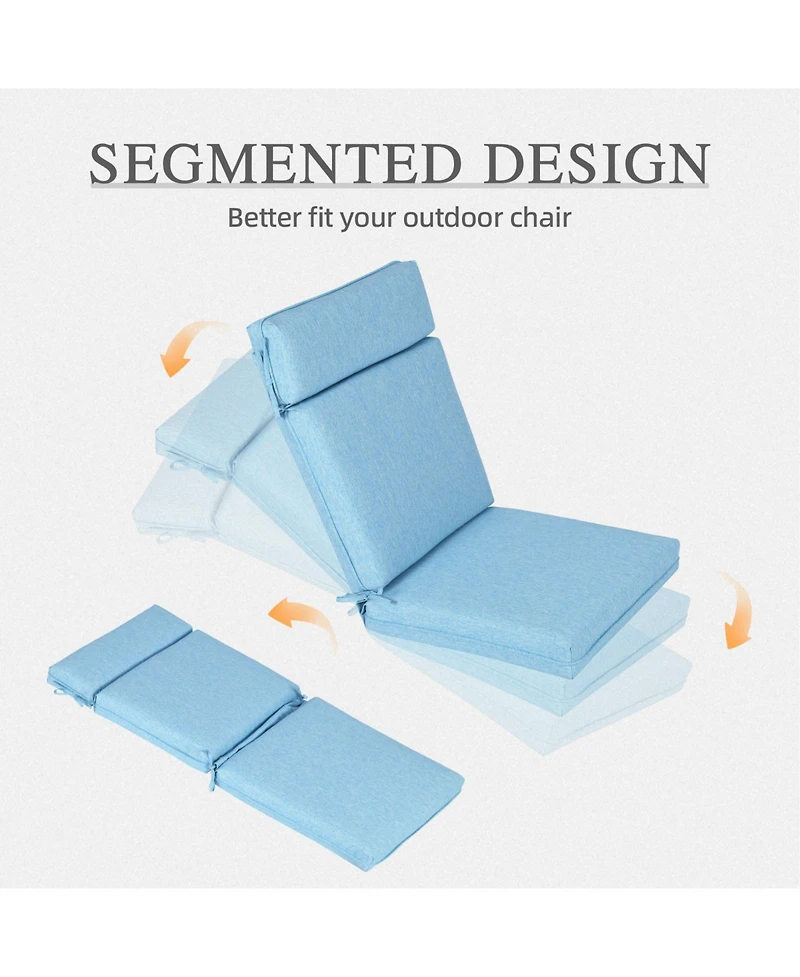 SEGMENTED DESIGN

Better fit your outdoor chair